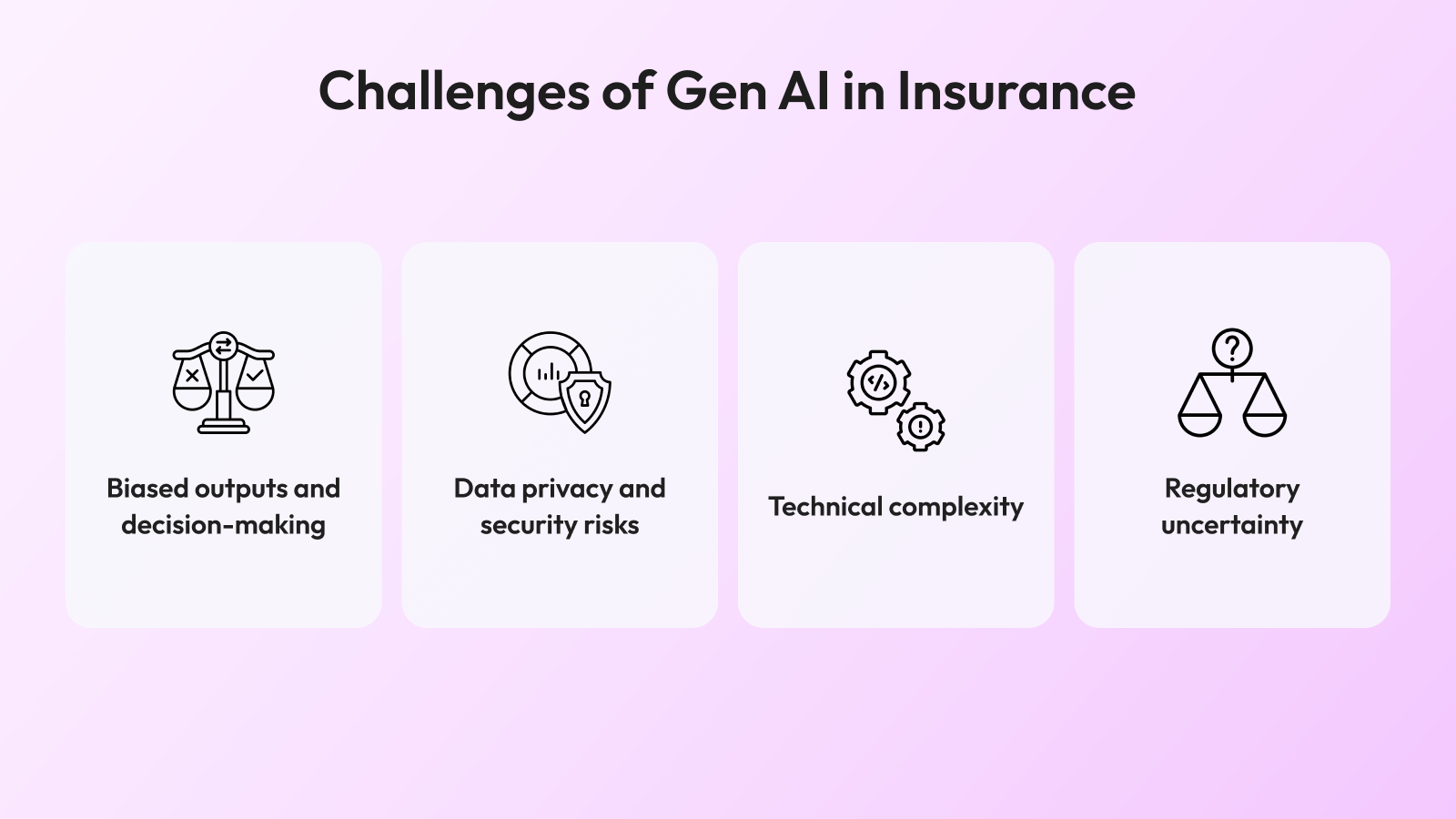 Challenges of Gen AI in Insurance

Biased outputs and decision-making

Data privacy and security risks

Technical complexity

Regulatory uncertainty